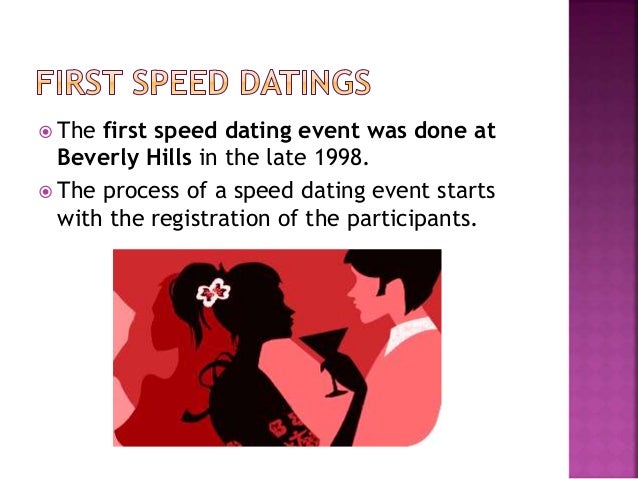 FIRST SPEED DATINGS

The first speed dating event was done at Beverly Hills in the late 1998.

The process of a speed dating event starts with the registration of the participants.